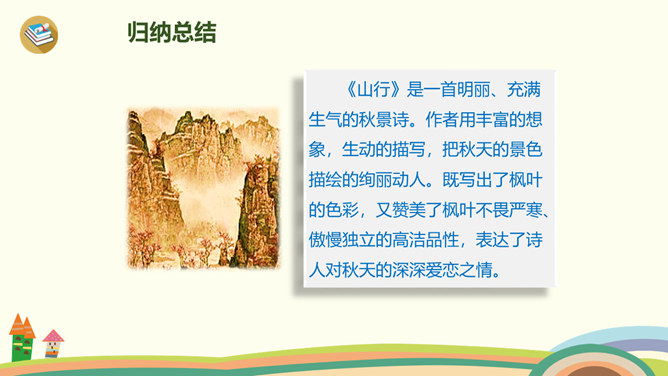 归纳总结

《山行》是一首明丽、充满生气的秋景诗。作者用丰富的想象，生动的描写，把秋天的景色描绘的绚丽动人。既写出了枫叶的色彩，又赞美了枫叶不畏严寒、傲慢独立的高洁品性，表达了诗人对秋天的深深爱恋之情。